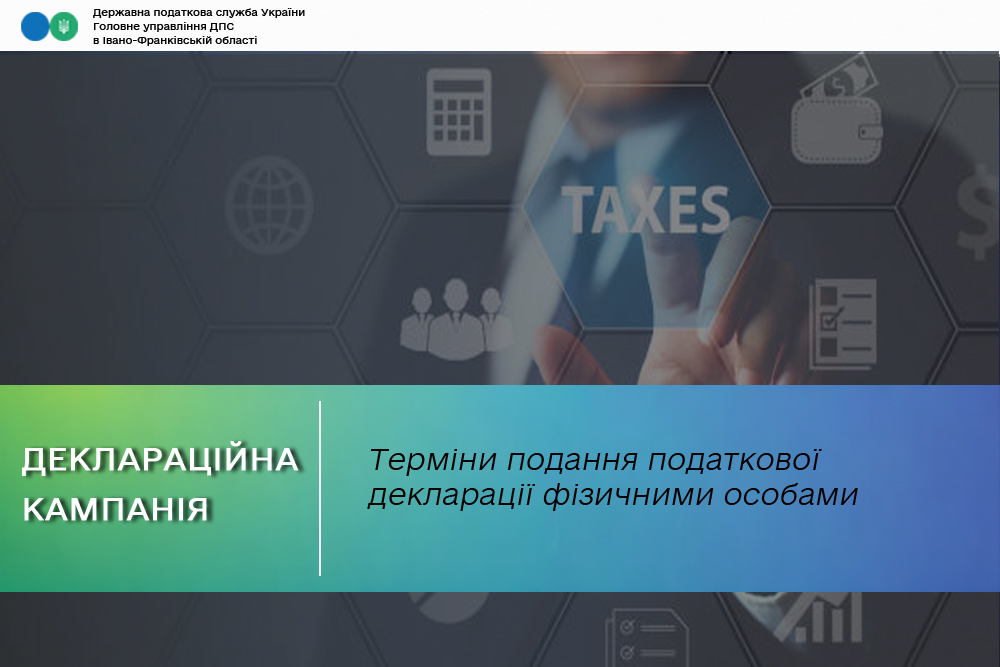 Державна податкова служба України
Головне управління ДПС
в Івано-Франківській області

TAXES

ДЕКЛАРАЦІЙНА КАМПАНІЯ

Терміни подання податкової декларації фізичними особами